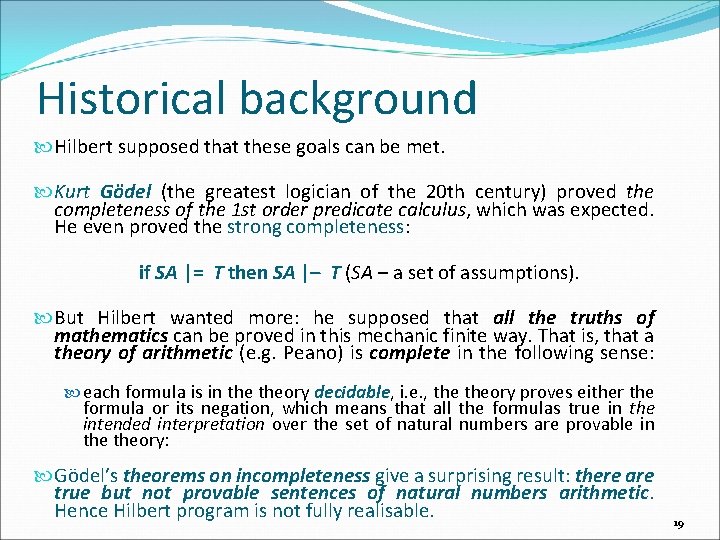 Historical background

Hilbert supposed that these goals can be met.

Kurt Gödel (the greatest logician of the 20th century) proved the completeness of the 1st order predicate calculus, which was expected. He even proved the strong completeness:

if SA |= T then SA |– T (SA – a set of assumptions).

But Hilbert wanted more: he supposed that all the truths of mathematics can be proved in this mechanic finite way. That is, that a theory of arithmetic (e.g. Peano) is complete in the following sense:

each formula is in the theory decidable, i.e., the theory proves either the formula or its negation, which means that all the formulas true in the intended interpretation over the set of natural numbers are provable in the theory:

Gödel's theorems on incompleteness give a surprising result: there are true but not provable sentences of natural numbers arithmetic. Hence Hilbert program is not fully realisable.

19